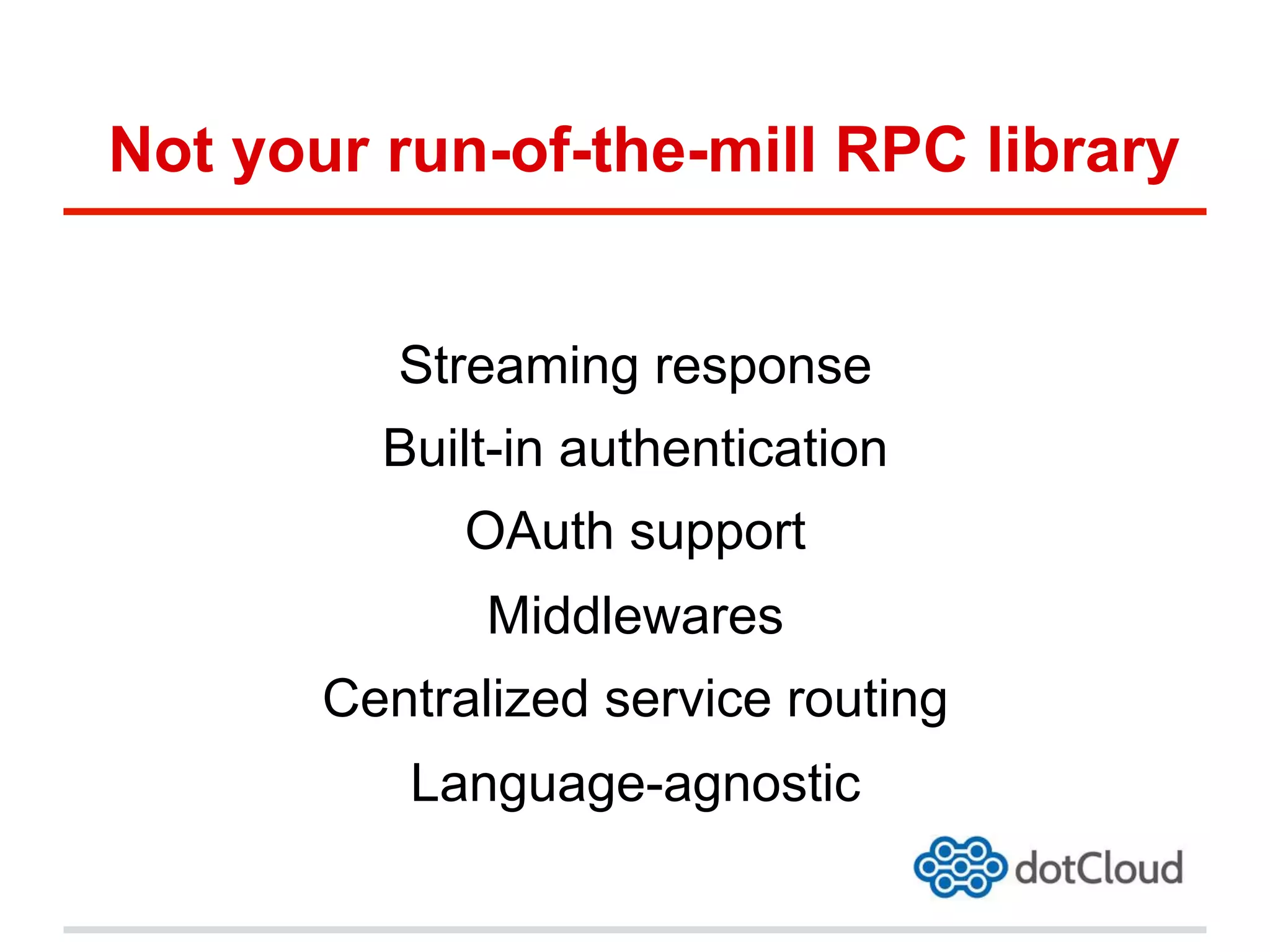 Not your run-of-the-mill RPC library

Streaming response

Built-in authentication

OAuth support

Middlewares

Centralized service routing

Language-agnostic

dotCloud